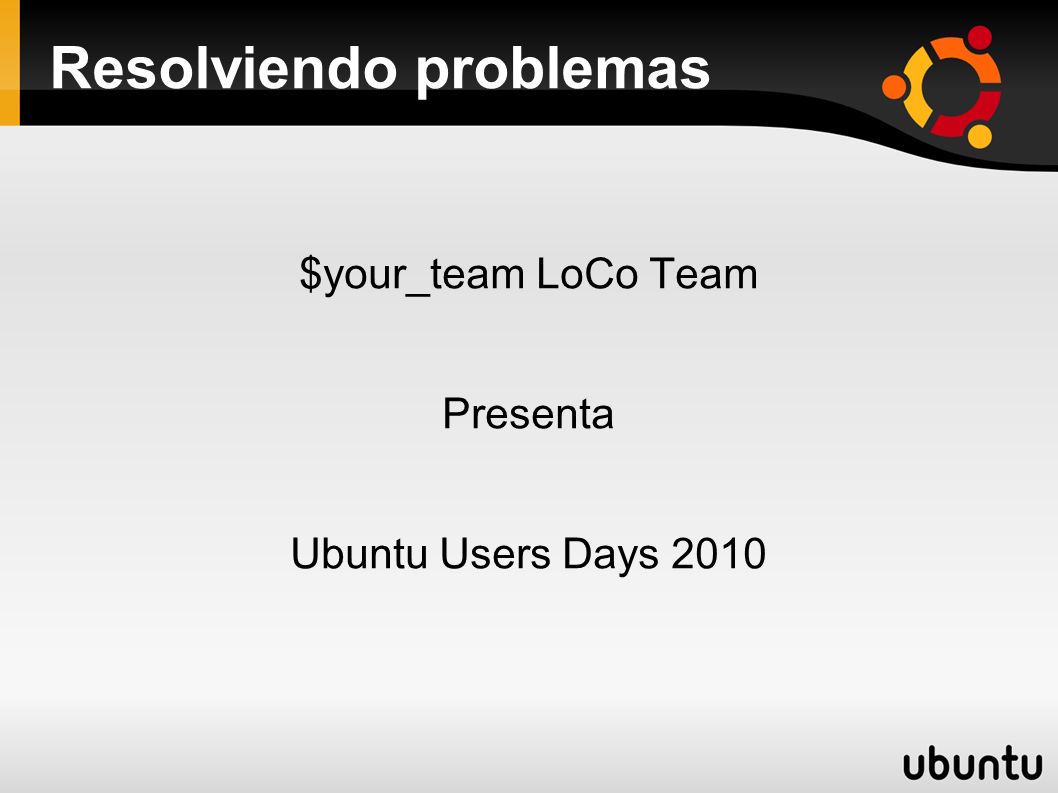 Resolviendo problemas

\$your_team LoCo Team

Presenta

Ubuntu Users Days 2010

ubuntu